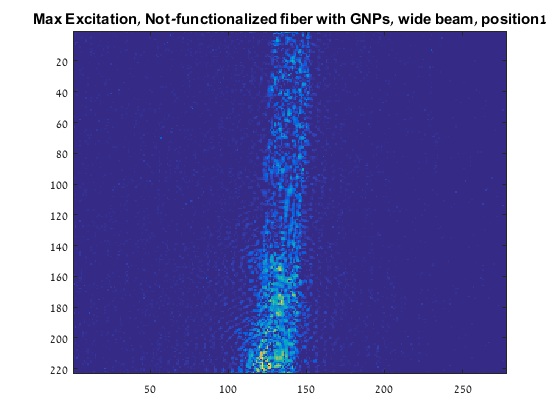 Max Excitation, Not-functionalized fiber with GNPs, wide beam, position1

20
40
60
80
100
120
140
160
180
200
220

50
100
150
200
250